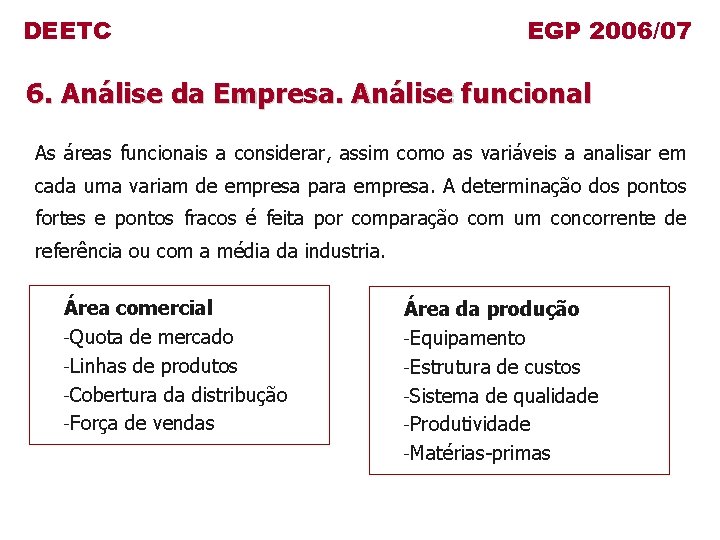 DEETC

EGP 2006/07

6. Análise da Empresa. Análise funcional

As áreas funcionais a considerar, assim como as variáveis a analisar em cada uma variam de empresa para empresa. A determinação dos pontos fortes e pontos fracos é feita por comparação com um concorrente de referência ou com a média da industria.

Área comercial
-Quota de mercado
-Linhas de produtos
-Cobertura da distribução
-Força de vendas

Área da produção
-Equipamento
-Estrutura de custos
-Sistema de qualidade
-Produtividade
-Matérias-primas